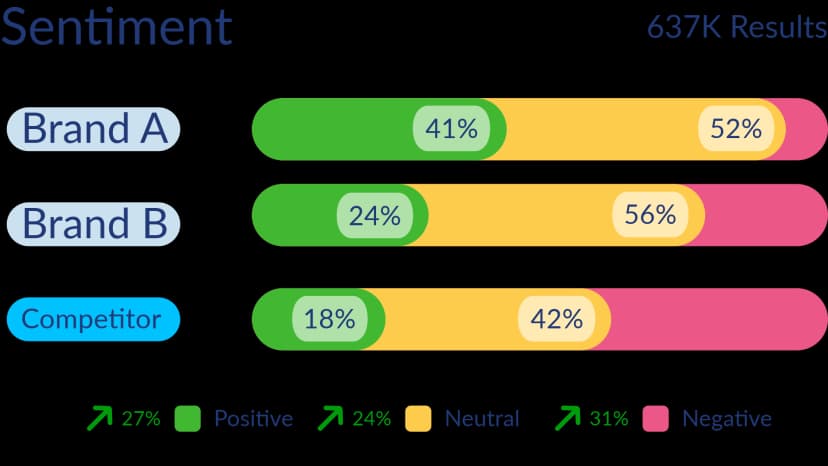 Sentiment

637K Results

Brand A 41% 52%

Brand B 24% 56%

Competitor 18% 42%

27% Positive 24% Neutral 31% Negative